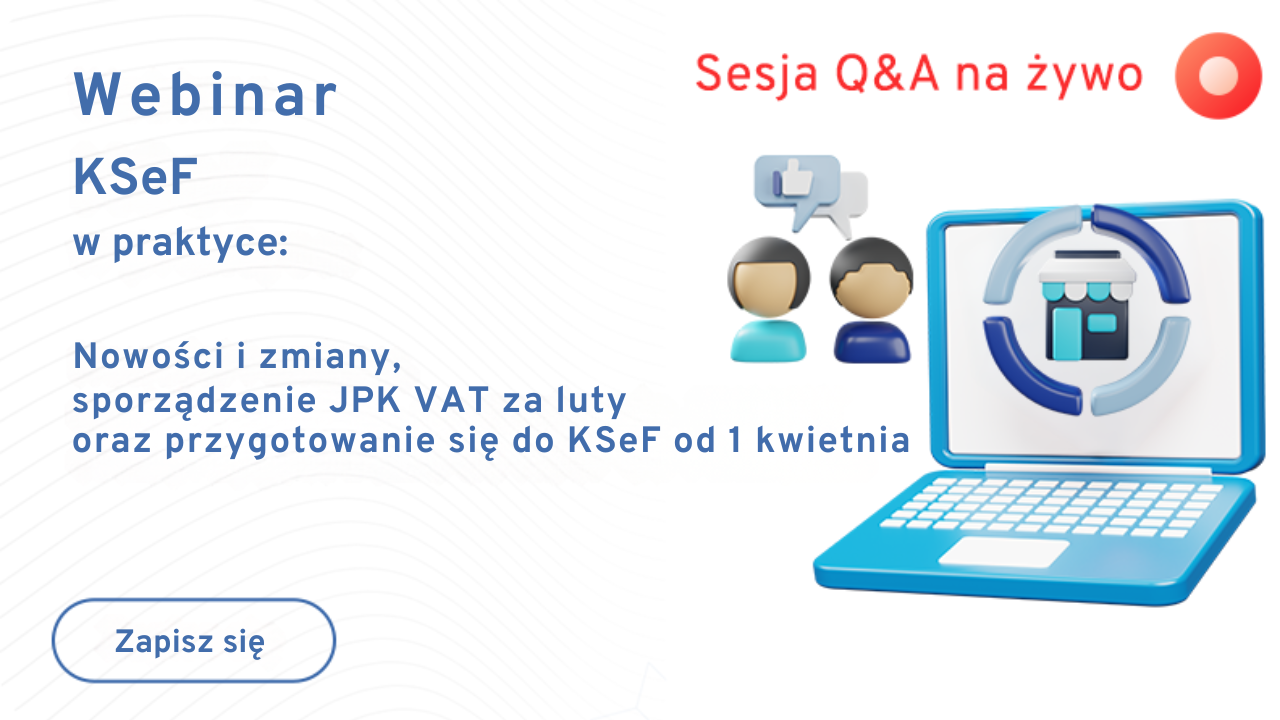 Webinar
KSeF
w praktyce:

Sesja Q&A na żywo

Nowości i zmiany,
sporządzenie JPK VAT za luty
oraz przygotowanie się do KSeF od 1 kwietnia

Zapisz się